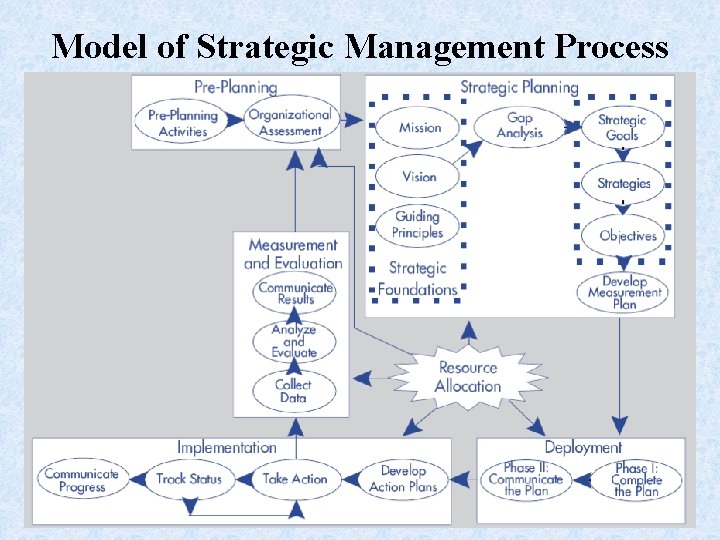 Model of Strategic Management Process

Pre-Planning

Pre-Planning Activities

Organizational Assessment

Strategic Planning

Mission

Vision

Guiding Principles

Strategic Foundations

Gap Analysis

Strategic Goals

Strategies

Objectives

Develop Measurement Plan

Measurement and Evaluation

Communicate Results

Analyze and Evaluate

Collect Data

Resource Allocation

Implementation

Communicate Progress

Track Status

Take Action

Develop Action Plans

Deployment

Phase II: Communicate the Plan

Phase I: Complete the Plan